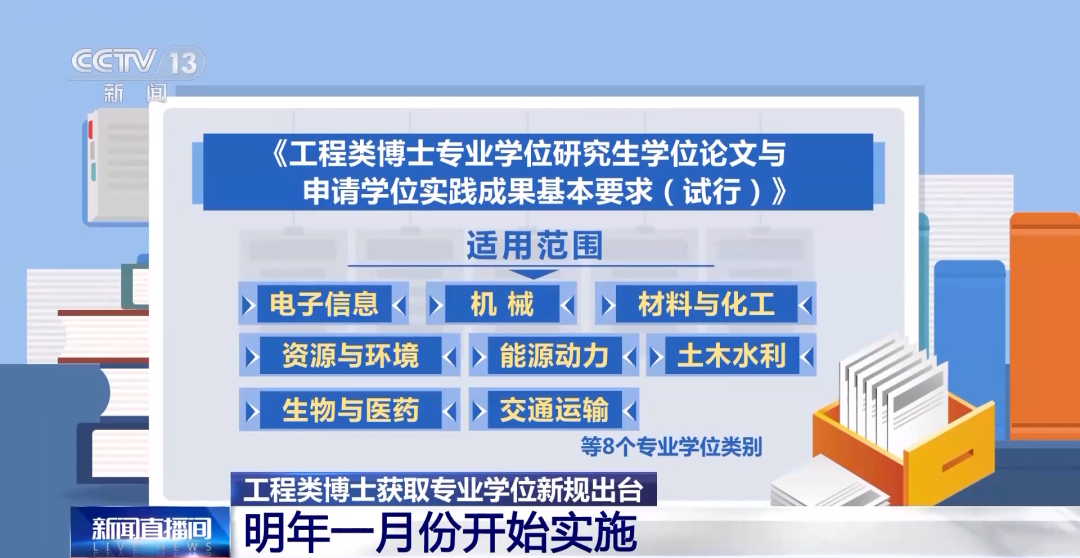 CCTV 13
新闻

《工程类博士专业学位研究生学位论文与申请学位实践成果基本要求（试行）》

适用范围

电子信息
机 械
材料与化工
资源与环境
能源动力
土木水利
生物与医药
交通运输

等8个专业学位类别

工程类博士获取专业学位新规出台

新闻直播间
LIVE NEWS
明年一月份开始实施